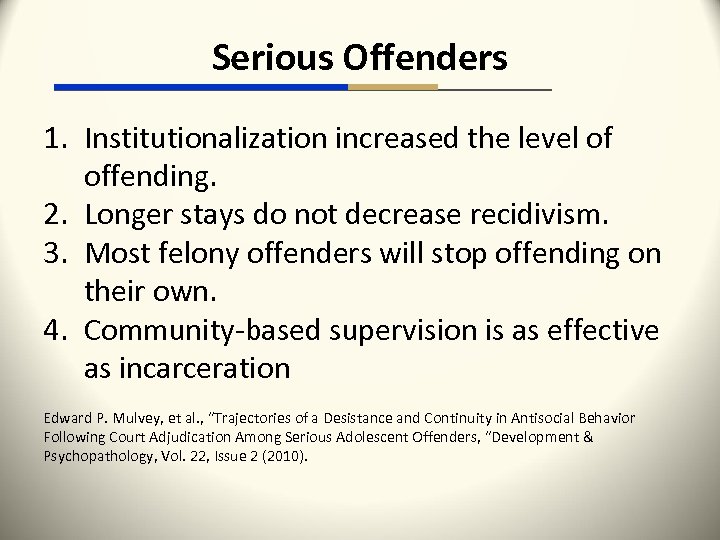 Serious Offenders

1. Institutionalization increased the level of offending.
2. Longer stays do not decrease recidivism.
3. Most felony offenders will stop offending on their own.
4. Community-based supervision is as effective as incarceration

Edward P. Mulvey, et al., "Trajectories of a Desistance and Continuity in Antisocial Behavior Following Court Adjudication Among Serious Adolescent Offenders, "Development & Psychopathology, Vol. 22, Issue 2 (2010).